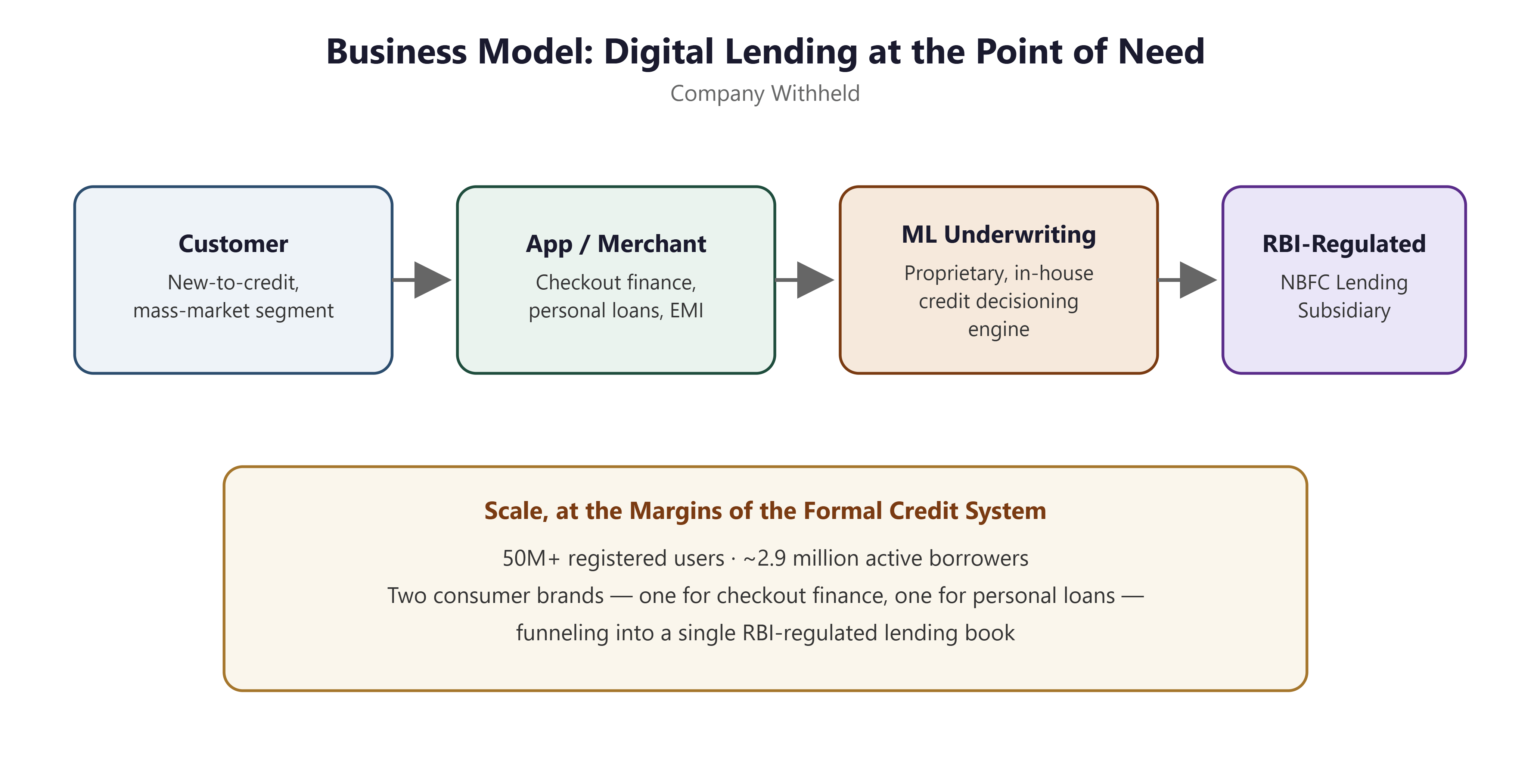 Business Model: Digital Lending at the Point of Need

Company Withheld

Customer
New-to-credit, mass-market segment

App / Merchant
Checkout finance, personal loans, EMI

ML Underwriting
Proprietary, in-house credit decisioning engine

RBI-Regulated
NBFC Lending Subsidiary

Scale, at the Margins of the Formal Credit System

50M+ registered users · ~2.9 million active borrowers

Two consumer brands — one for checkout finance, one for personal loans — funneling into a single RBI-regulated lending book